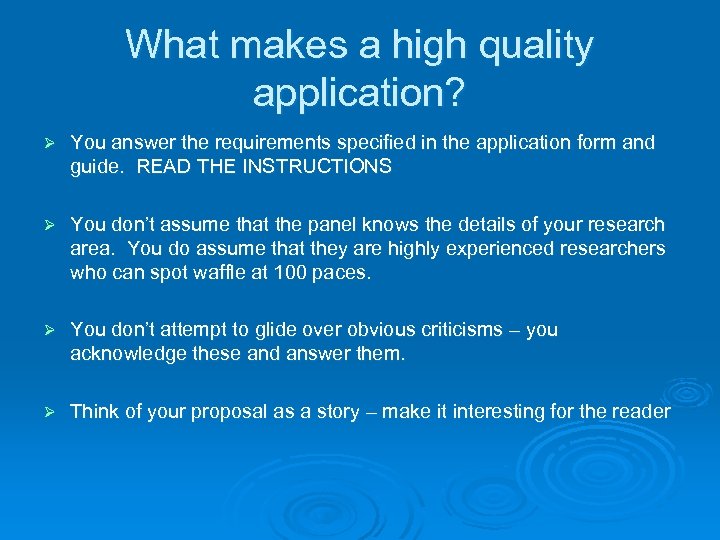 What makes a high quality application?

➢ You answer the requirements specified in the application form and guide. READ THE INSTRUCTIONS

➢ You don't assume that the panel knows the details of your research area. You do assume that they are highly experienced researchers who can spot waffle at 100 paces.

➢ You don't attempt to glide over obvious criticisms – you acknowledge these and answer them.

➢ Think of your proposal as a story – make it interesting for the reader